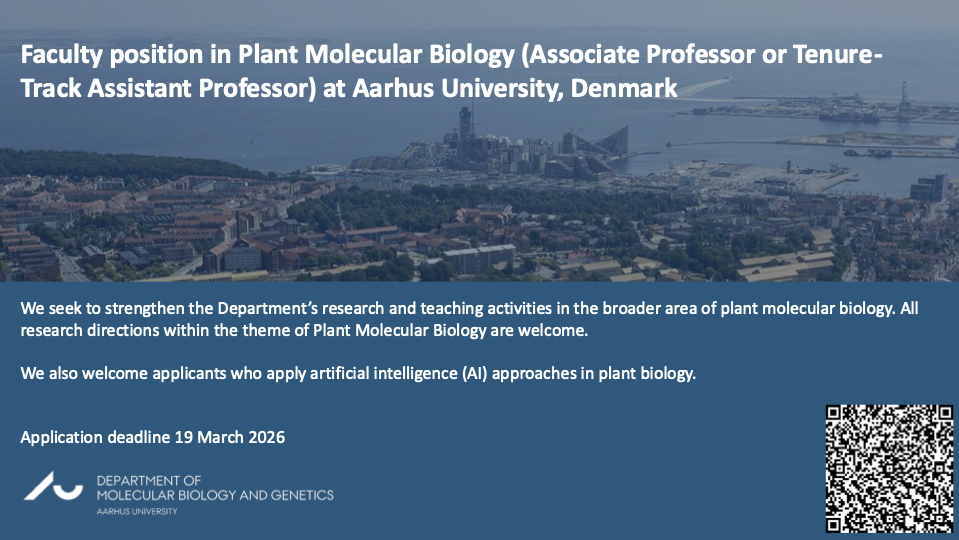 Faculty position in Plant Molecular Biology (Associate Professor or Tenure-Track Assistant Professor) at Aarhus University, Denmark

We seek to strengthen the Department's research and teaching activities in the broader area of plant molecular biology. All research directions within the theme of Plant Molecular Biology are welcome.

We also welcome applicants who apply artificial intelligence (AI) approaches in plant biology.

Application deadline 19 March 2026

DEPARTMENT OF
MOLECULAR BIOLOGY AND GENETICS
AARHUS UNIVERSITY